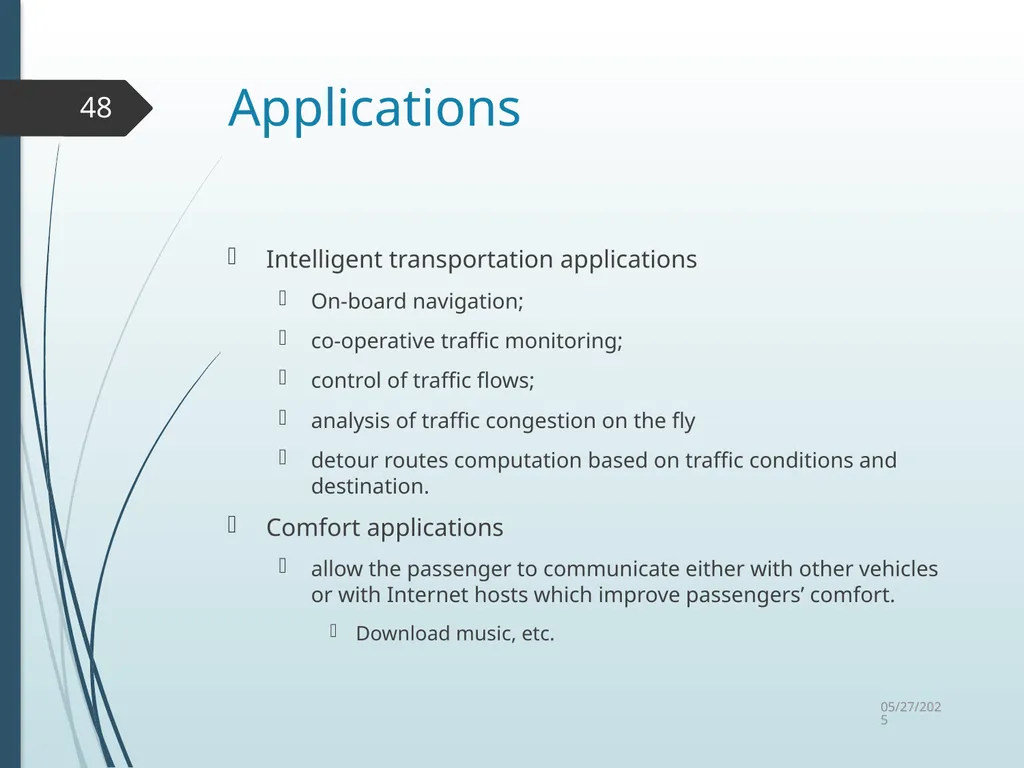 48

Applications

Intelligent transportation applications

On-board navigation;

co-operative traffic monitoring;

control of traffic flows;

analysis of traffic congestion on the fly

detour routes computation based on traffic conditions and destination.

Comfort applications

allow the passenger to communicate either with other vehicles or with Internet hosts which improve passengers’ comfort.

Download music, etc.

05/27/2025